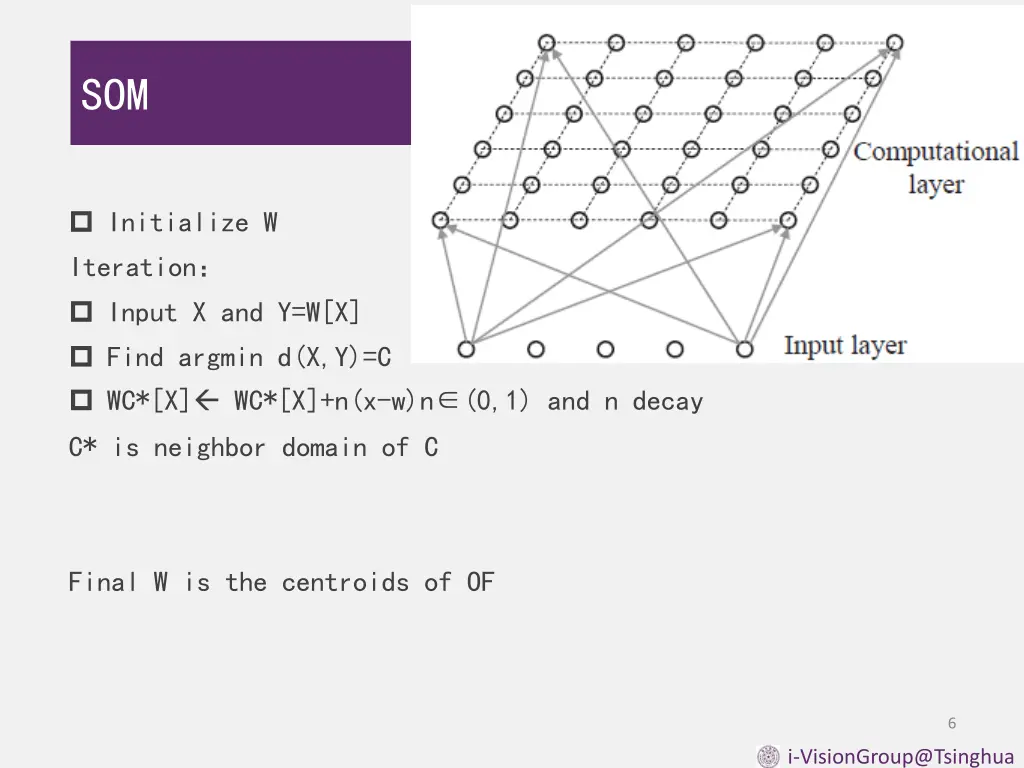 SOM

Computational layer

Input layer

☐ Initialize W

Iteration:

☐ Input X and Y=W[X]

☐ Find argmin d(X,Y)=C

☐ WC*[X]← WC*[X]+n(x-w)n∈(0,1) and n decay

C* is neighbor domain of C

Final W is the centroids of OF

6

i-VisionGroup@Tsinghua